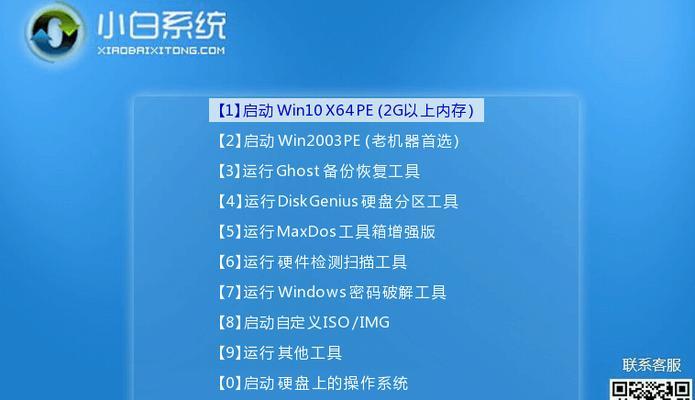 小白系统
XIAOBAIXITONG.COM

【1】启动 Win10 X64 PE (2G以上内存)
【2】启动 Win2003PE (老机器首选)
【3】运行 Ghost 备份恢复工具
【4】运行 DiskGenius 硬盘分区工具
【5】运行 MaxDos 工具箱增强版
【6】运行 硬件检测扫描工具
【7】运行 Windows 密码破解工具
【8】启动自定义ISO/IMG
【9】运行 其他工具
【0】启动 硬盘上的操作系统

联系客服